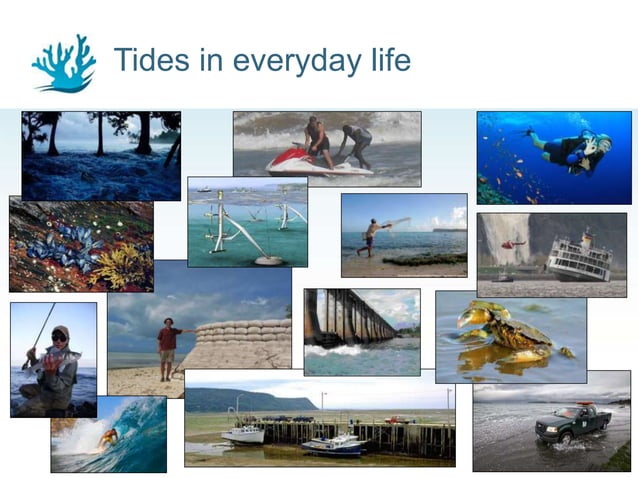 Tides in everyday life